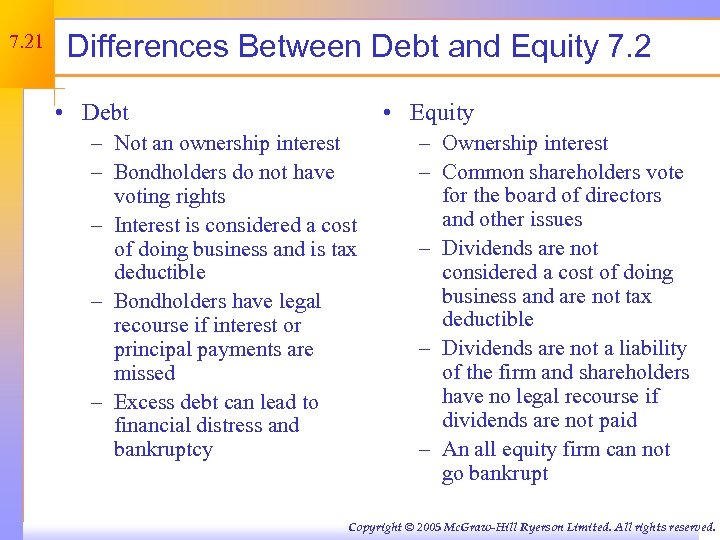 7.21

Differences Between Debt and Equity 7.2

• Debt
– Not an ownership interest
– Bondholders do not have voting rights
– Interest is considered a cost of doing business and is tax deductible
– Bondholders have legal recourse if interest or principal payments are missed
– Excess debt can lead to financial distress and bankruptcy

• Equity
– Ownership interest
– Common shareholders vote for the board of directors and other issues
– Dividends are not considered a cost of doing business and are not tax deductible
– Dividends are not a liability of the firm and shareholders have no legal recourse if dividends are not paid
– An all equity firm can not go bankrupt

Copyright © 2005 McGraw-Hill Ryerson Limited. All rights reserved.